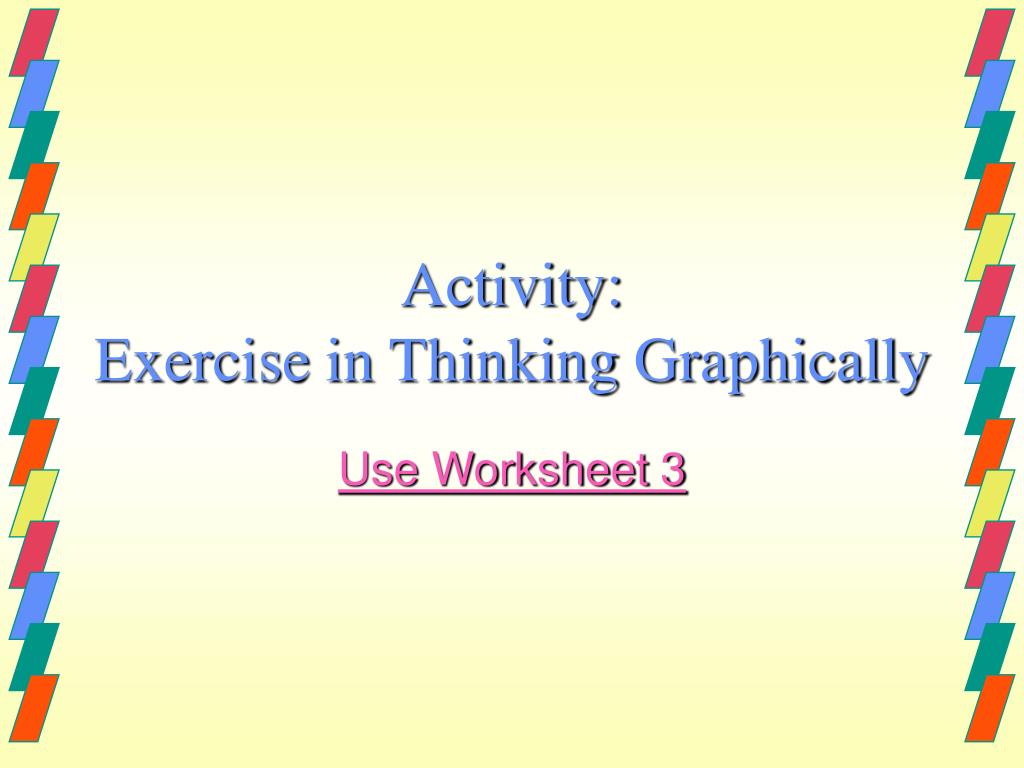 Activity:
Exercise in Thinking Graphically

Use Worksheet 3